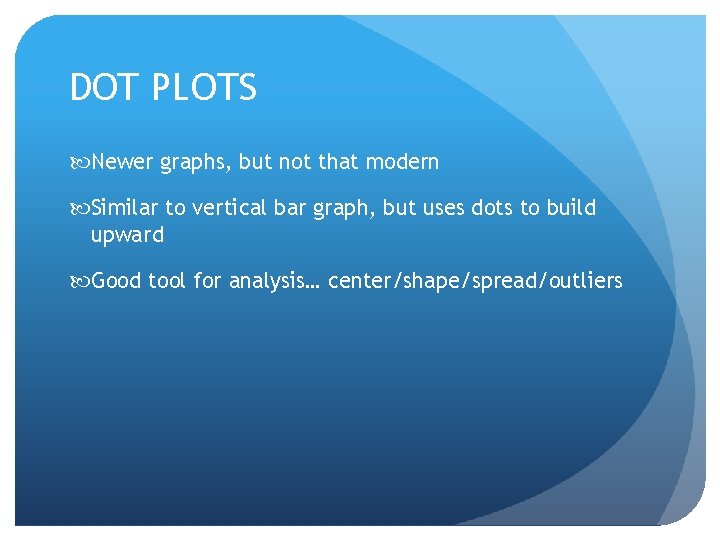 DOT PLOTS

Newer graphs, but not that modern

Similar to vertical bar graph, but uses dots to build upward

Good tool for analysis… center/shape/spread/outliers